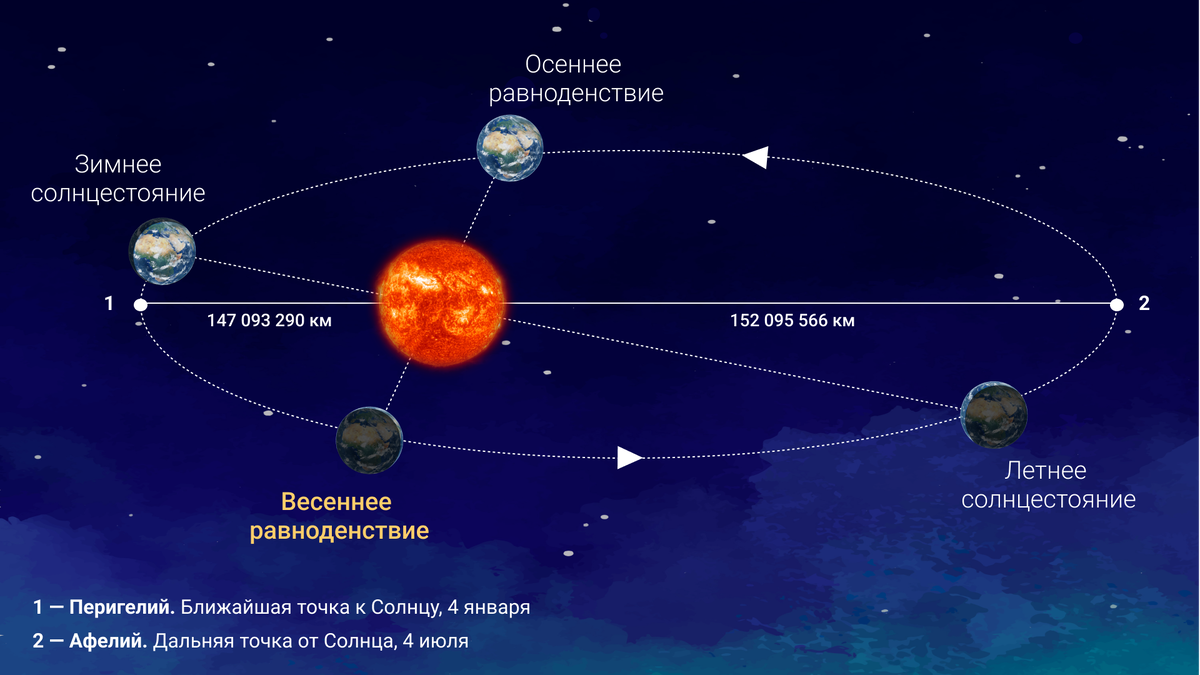 Осеннее равноденствие

Зимнее солнцестояние

1

147 093 290 км

152 095 566 км

2

Весеннее равноденствие

Летнее солнцестояние

1 — Перигелий. Ближайшая точка к Солнцу, 4 января

2 — Афелий. Дальняя точка от Солнца, 4 июля